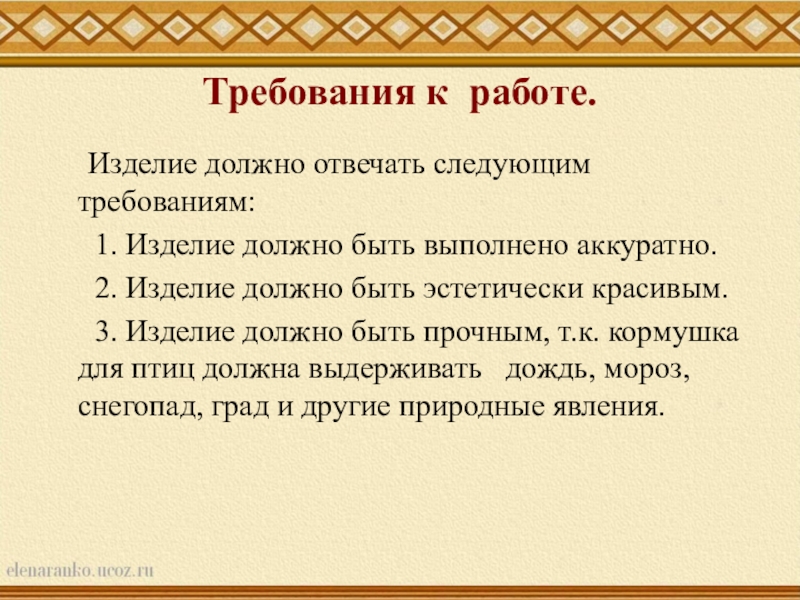 Требования к работе.

Изделие должно отвечать следующим требованиям:

1. Изделие должно быть выполнено аккуратно.

2. Изделие должно быть эстетически красивым.

3. Изделие должно быть прочным, т.к. кормушка для птиц должна выдерживать дождь, мороз, снегопад, град и другие природные явления.

elenaranko.ucoz.ru